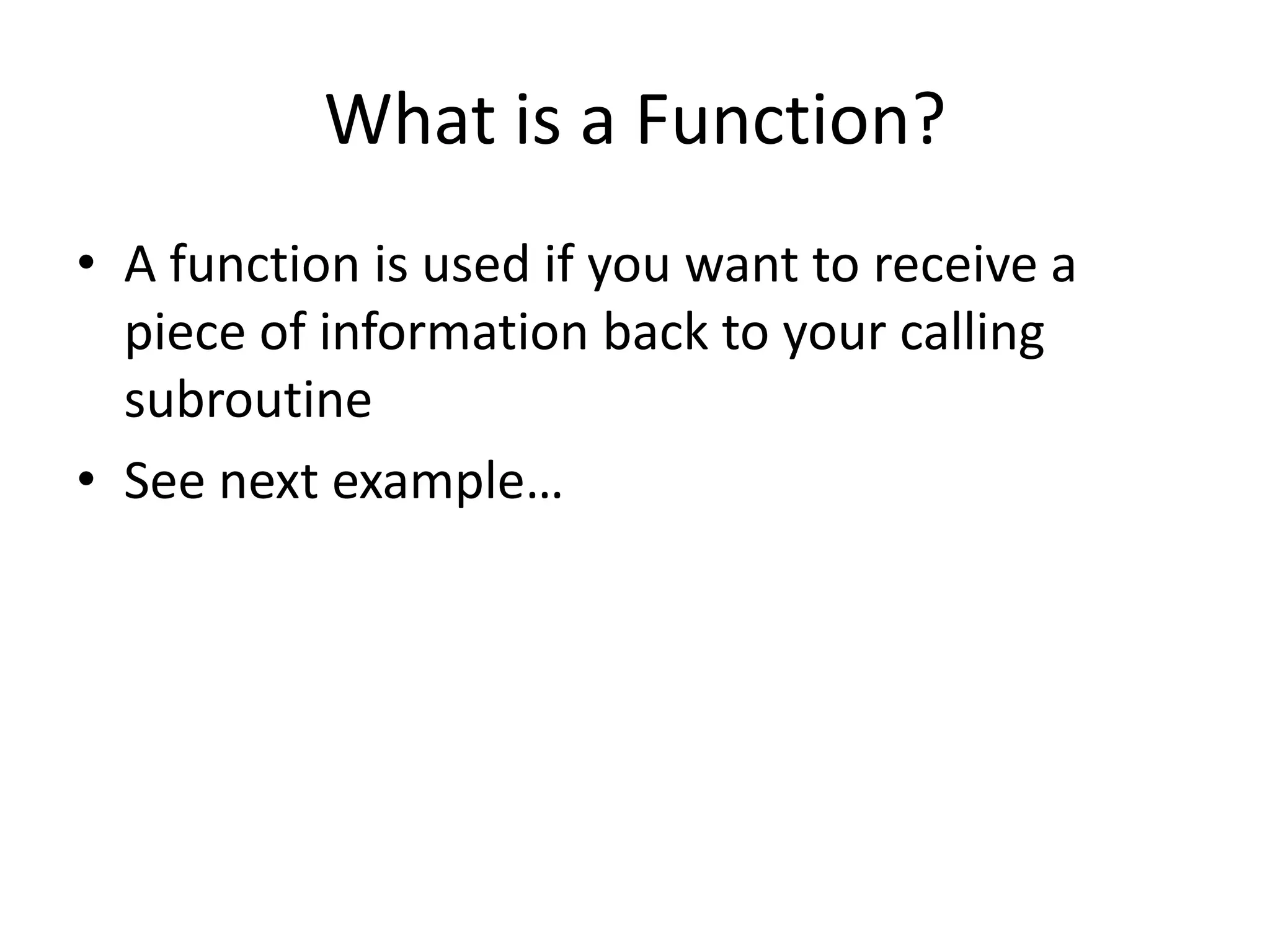 What is a Function?

• A function is used if you want to receive a piece of information back to your calling subroutine

• See next example…